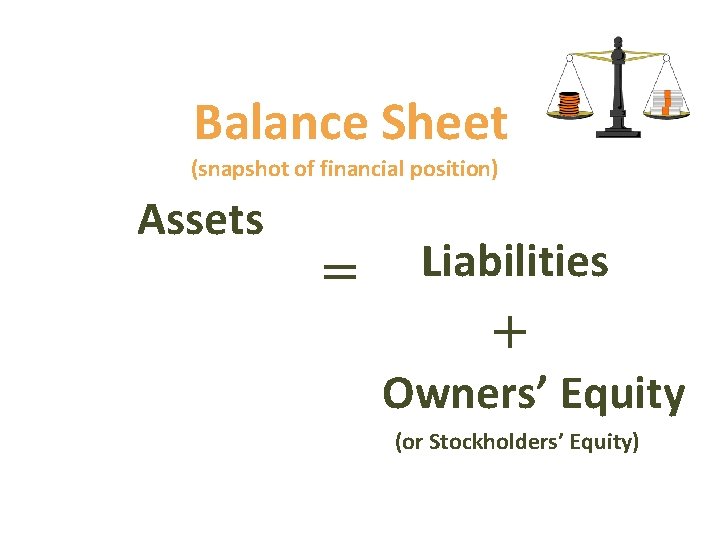 Balance Sheet
(snapshot of financial position)

Assets

=

Liabilities

+

Owners' Equity
(or Stockholders' Equity)